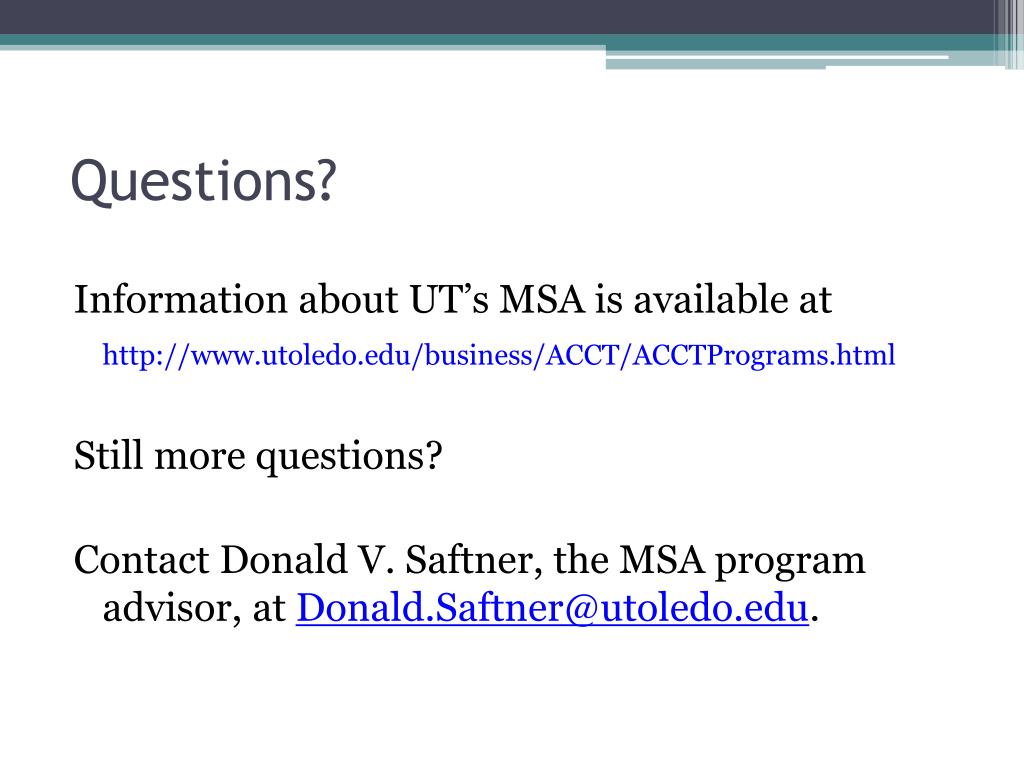 Questions?

Information about UT’s MSA is available at
http://www.utoledo.edu/business/ACCT/ACCTPrograms.html

Still more questions?

Contact Donald V. Saftner, the MSA program advisor, at Donald.Saftner@utoledo.edu.